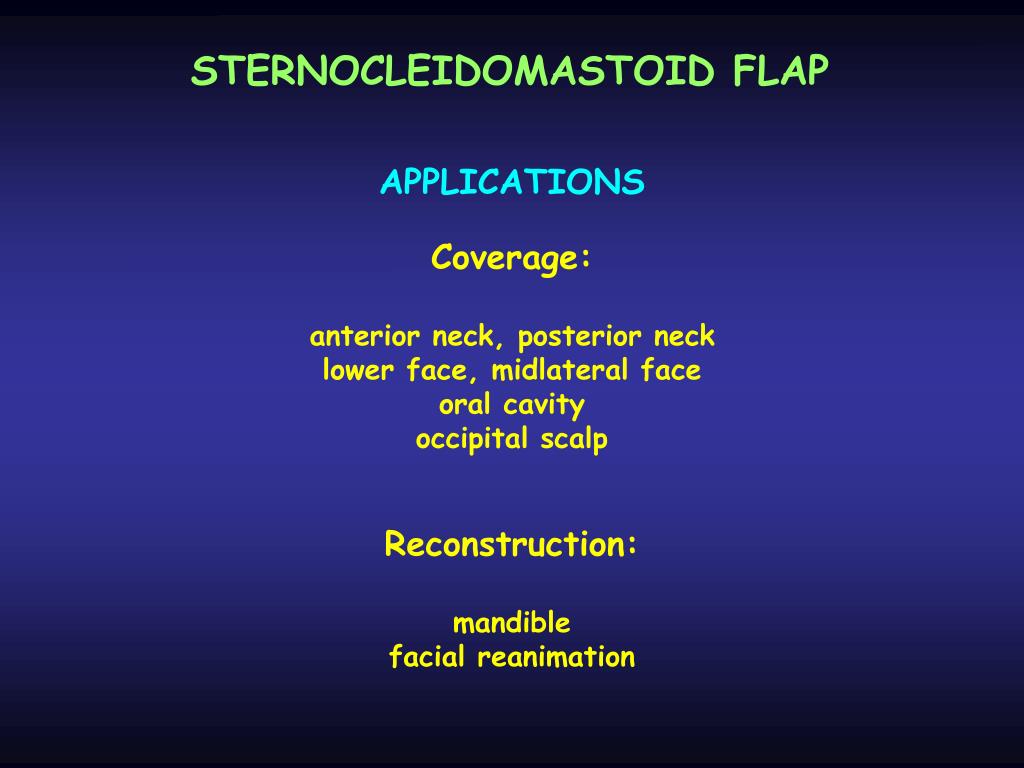 STERNOCLEIDOMASTOID FLAP

APPLICATIONS

Coverage:

anterior neck, posterior neck
lower face, midlateral face
oral cavity
occipital scalp

Reconstruction:

mandible
facial reanimation